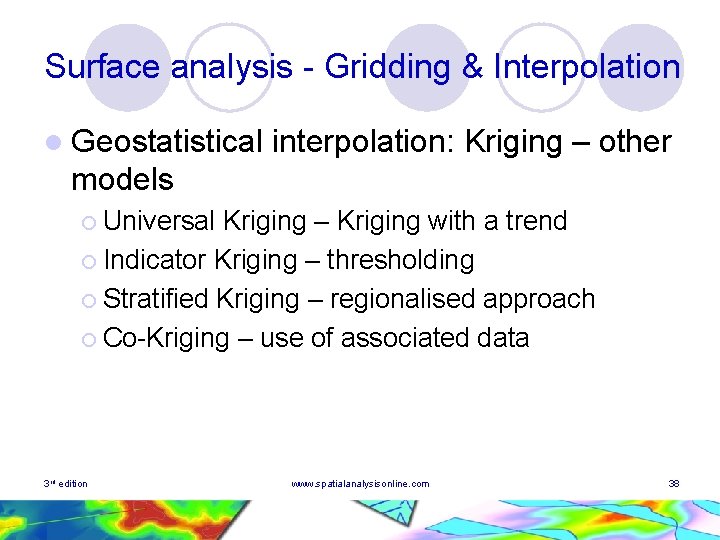 Surface analysis - Gridding & Interpolation

Geostatistical interpolation: Kriging – other models

Universal Kriging – Kriging with a trend

Indicator Kriging – thresholding

Stratified Kriging – regionalised approach

Co-Kriging – use of associated data

3rd edition

www.spatialanalysisonline.com

38